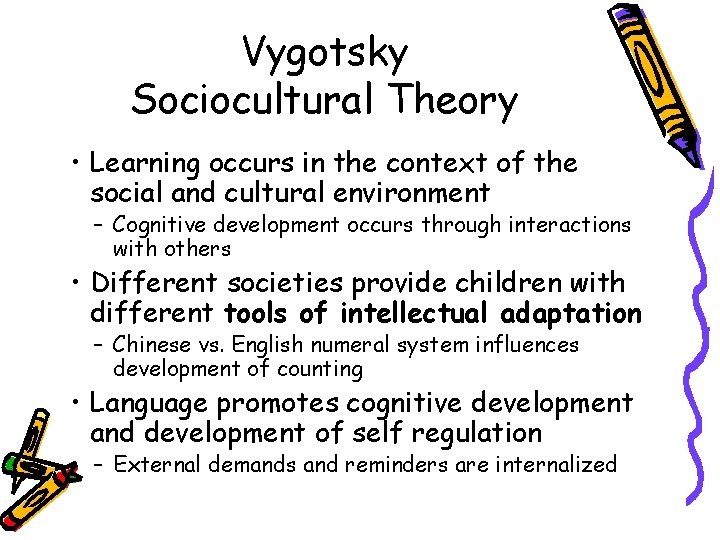 Vygotsky
Sociocultural Theory

• Learning occurs in the context of the social and cultural environment
– Cognitive development occurs through interactions with others

• Different societies provide children with different tools of intellectual adaptation
– Chinese vs. English numeral system influences development of counting

• Language promotes cognitive development and development of self regulation
– External demands and reminders are internalized